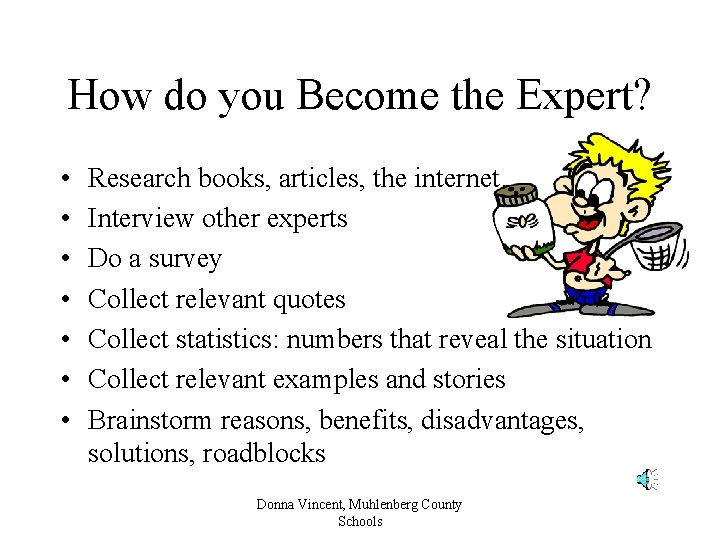 How do you Become the Expert?

• Research books, articles, the internet
• Interview other experts
• Do a survey
• Collect relevant quotes
• Collect statistics: numbers that reveal the situation
• Collect relevant examples and stories
• Brainstorm reasons, benefits, disadvantages, solutions, roadblocks

Donna Vincent, Muhlenberg County Schools